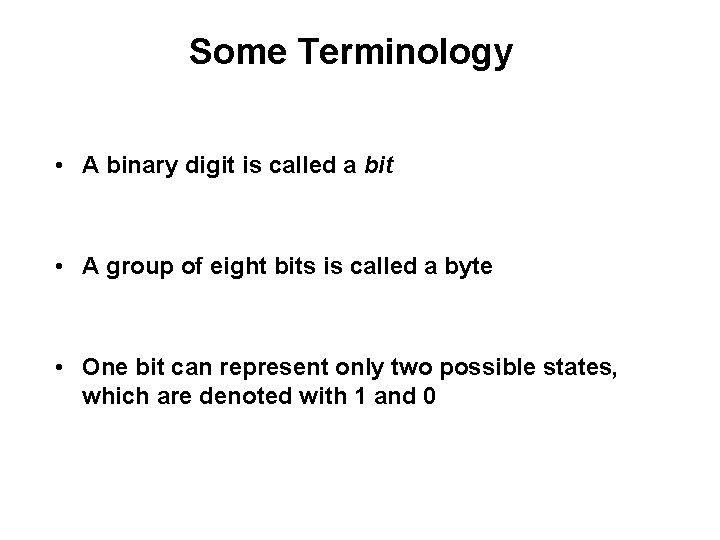 Some Terminology

• A binary digit is called a bit

• A group of eight bits is called a byte

• One bit can represent only two possible states, which are denoted with 1 and 0